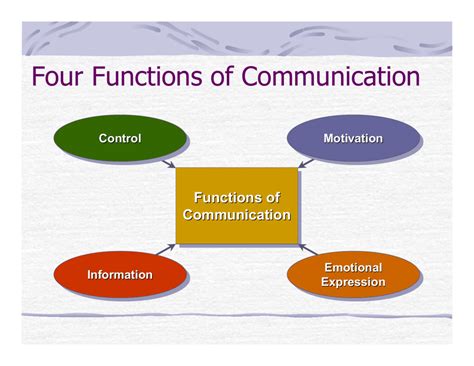 Four Functions of Communication

Control

Motivation

Functions of Communication

Information

Emotional Expression